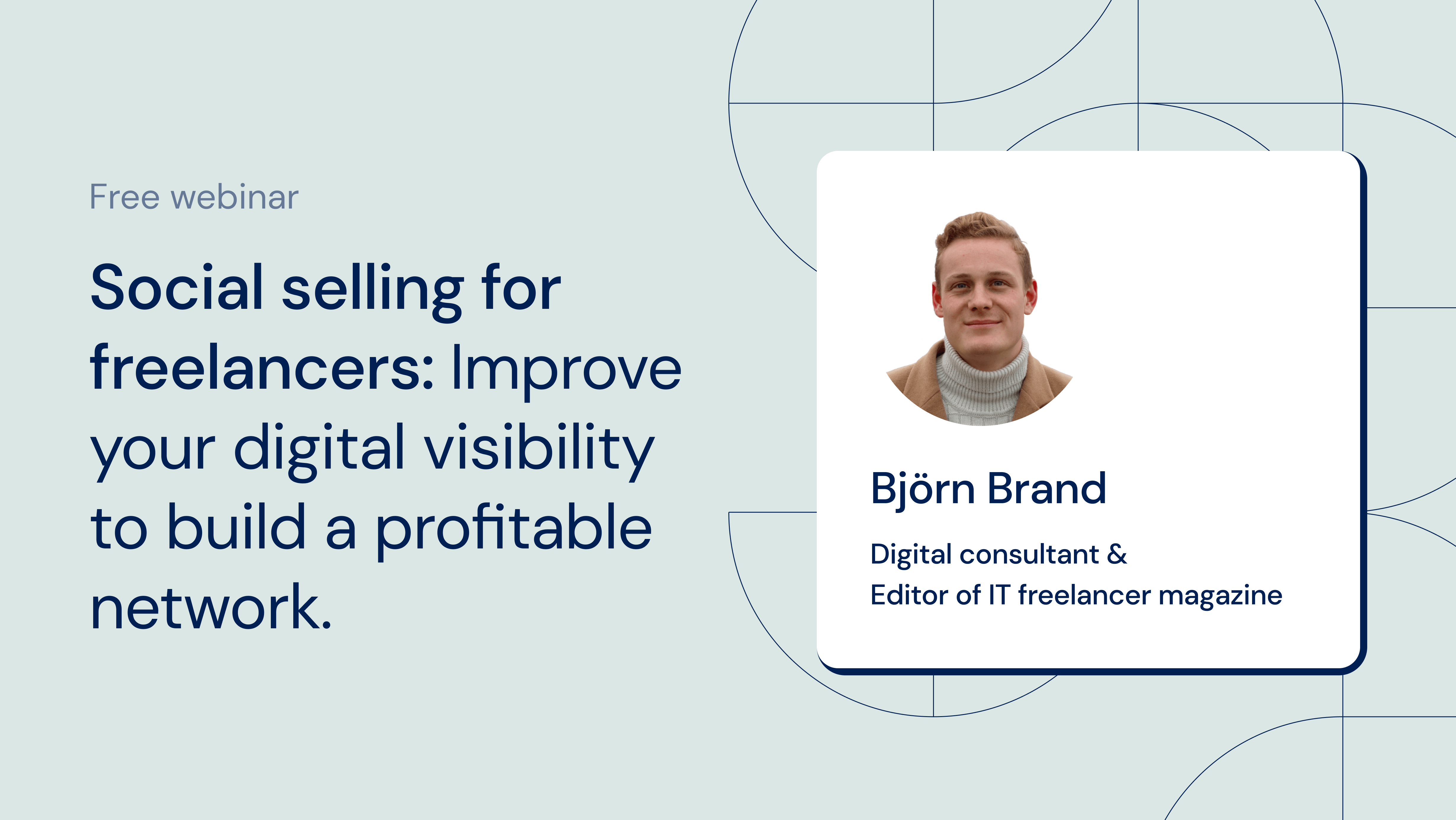 Free webinar

Social selling for freelancers: Improve your digital visibility to build a profitable network.

Björn Brand

Digital consultant &
Editor of IT freelancer magazine